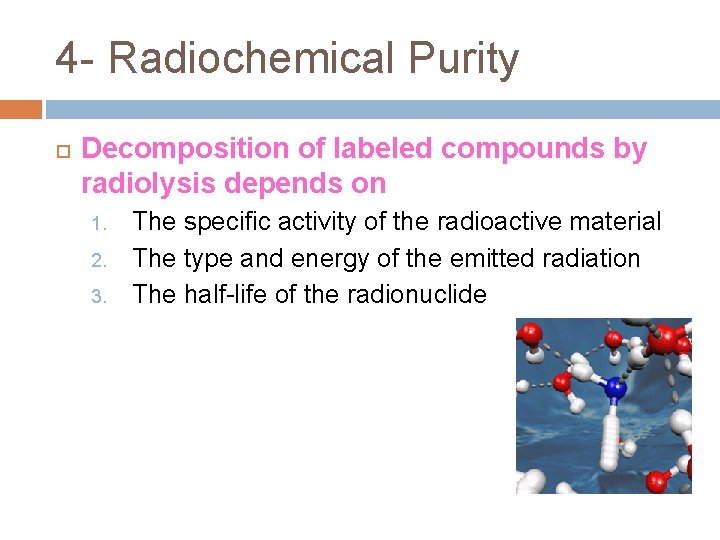 4- Radiochemical Purity

Decomposition of labeled compounds by radiolysis depends on

1. The specific activity of the radioactive material
2. The type and energy of the emitted radiation
3. The half-life of the radionuclide